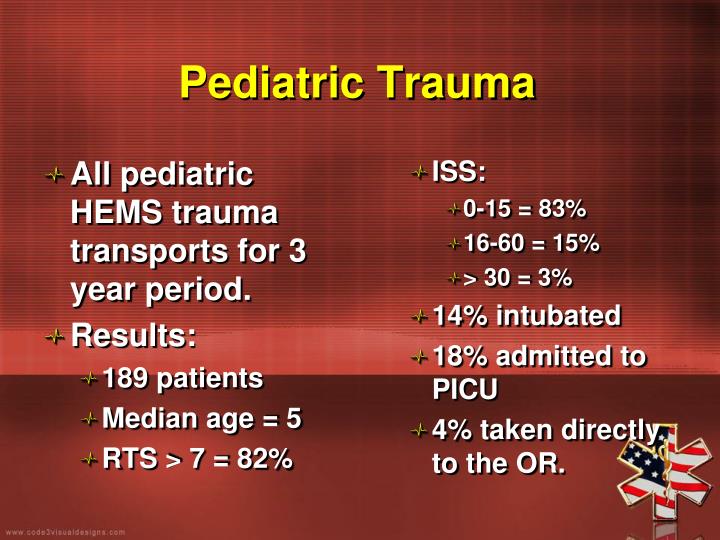 Pediatric Trauma

All pediatric HEMS trauma transports for 3 year period.

Results:

189 patients

Median age = 5

RTS > 7 = 82%

ISS:

0-15 = 83%

16-60 = 15%

> 30 = 3%

14% intubated

18% admitted to PICU

4% taken directly to the OR.

www.code3visualdesigns.com